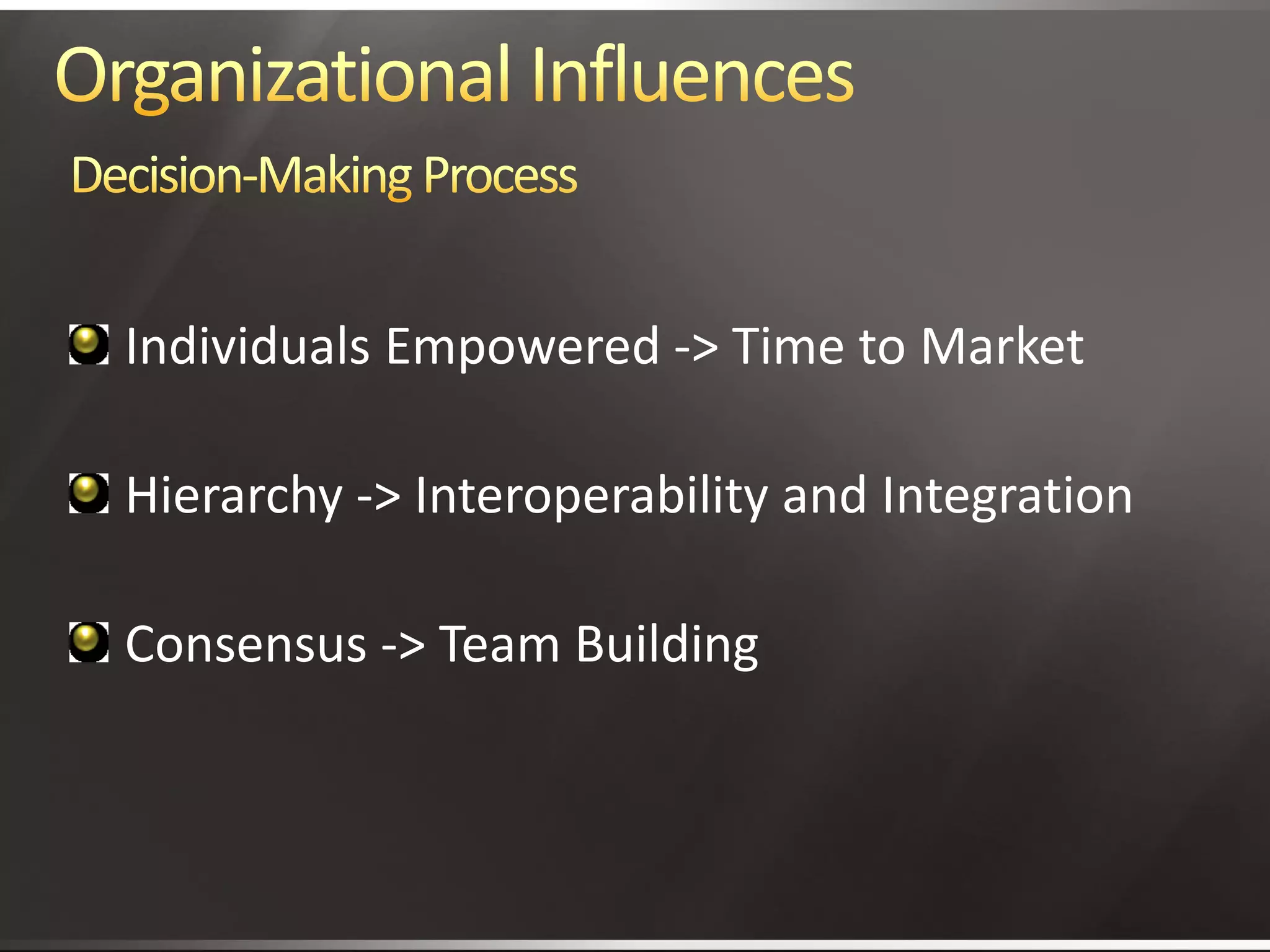 Organizational Influences

Decision-Making Process

Individuals Empowered -> Time to Market

Hierarchy -> Interoperability and Integration

Consensus -> Team Building